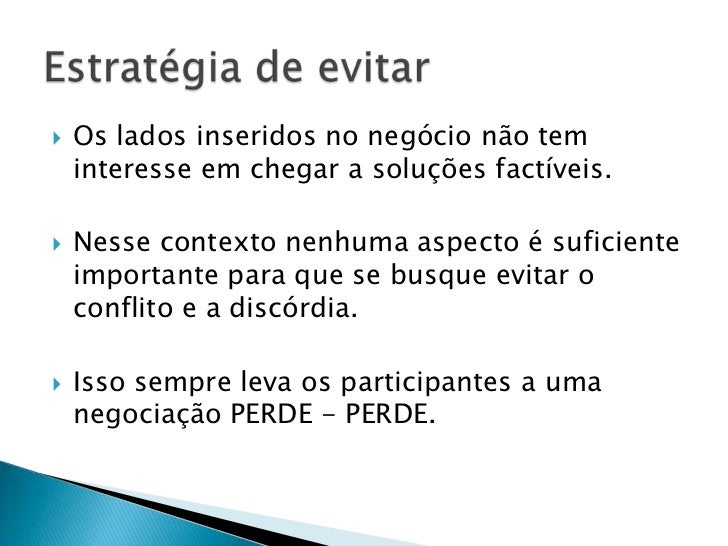 Estratégia de evitar

Os lados inseridos no negócio não tem interesse em chegar a soluções factíveis.

Nesse contexto nenhuma aspecto é suficiente importante para que se busque evitar o conflito e a discórdia.

Isso sempre leva os participantes a uma negociação PERDE - PERDE.